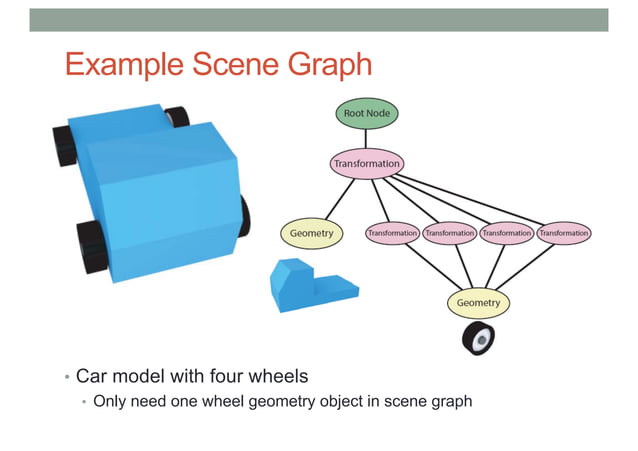 Example Scene Graph

Root Node

Transformation

Geometry

Transformation

Transformation

Transformation

Transformation

Geometry

• Car model with four wheels
 • Only need one wheel geometry object in scene graph